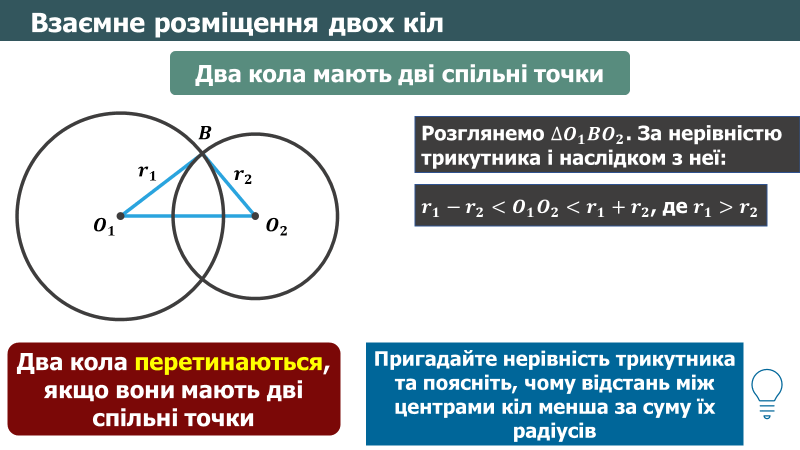 Взаємне розміщення двох кіл

Два кола мають дві спільні точки

$B$

$r_1$

$r_2$

$O_1$

$O_2$

Розглянемо $\Delta O_1BO_2$. За нерівністю трикутника і наслідком з неї:

$r_1 - r_2 < O_1O_2 < r_1 + r_2$, де $r_1 > r_2$

Два кола перетинаються, якщо вони мають дві спільні точки

Пригадайте нерівність трикутника та поясніть, чому відстань між центрами кіл менша за суму їх радіусів